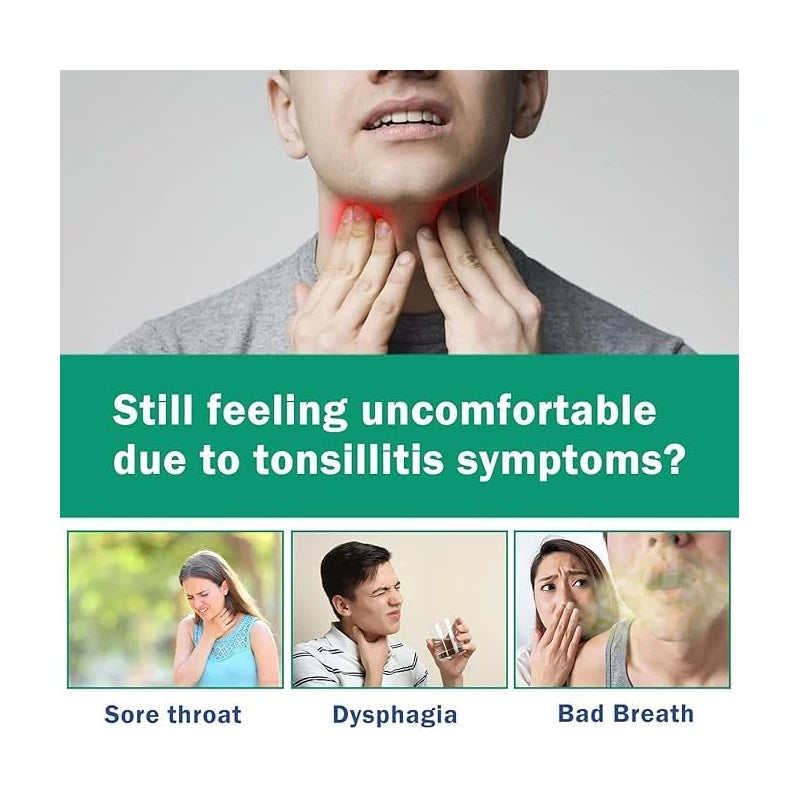 Still feeling uncomfortable due to tonsillitis symptoms?

Sore throat

Dysphagia

Bad Breath